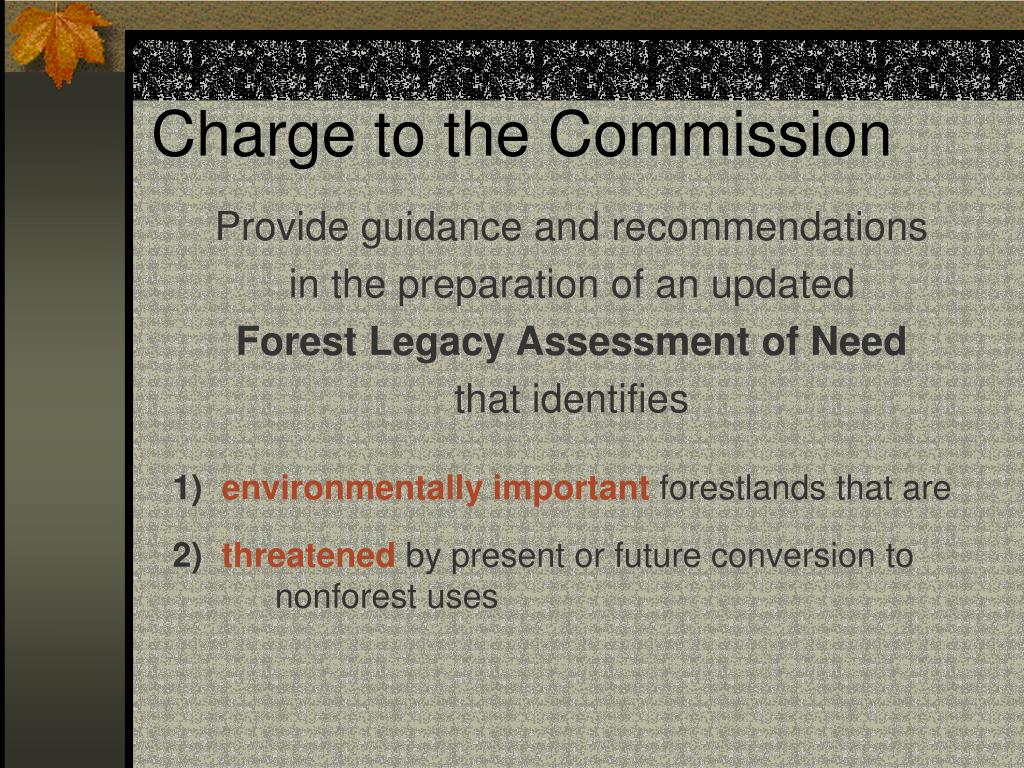 Charge to the Commission

Provide guidance and recommendations in the preparation of an updated **Forest Legacy Assessment of Need** that identifies

1) **environmentally important** forestlands that are

2) **threatened** by present or future conversion to nonforest uses